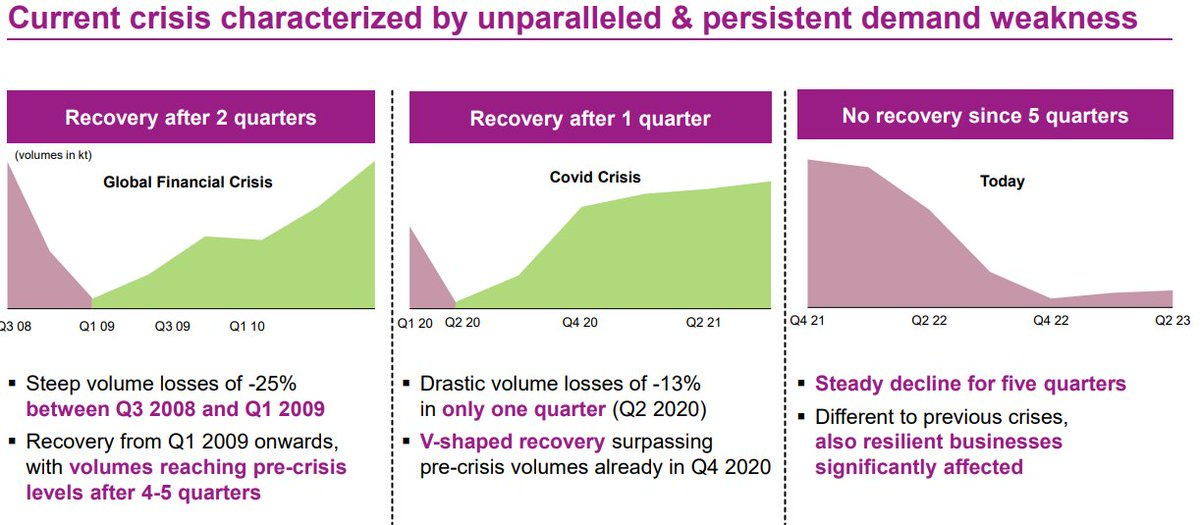 Current crisis characterized by unparalleled & persistent demand weakness

Recovery after 2 quarters

(volumes in kt)

Global Financial Crisis

Q3 08 Q1 09 Q3 09 Q1 10

▪ Steep volume losses of -25% between Q3 2008 and Q1 2009

▪ Recovery from Q1 2009 onwards, with volumes reaching pre-crisis levels after 4-5 quarters

Recovery after 1 quarter

Covid Crisis

Q1 20 Q2 20 Q4 20 Q2 21

▪ Drastic volume losses of -13% in only one quarter (Q2 2020)

▪ V-shaped recovery surpassing pre-crisis volumes already in Q4 2020

No recovery since 5 quarters

Today

Q4 21 Q2 22 Q4 22 Q2 23

▪ Steady decline for five quarters

▪ Different to previous crises, also resilient businesses significantly affected